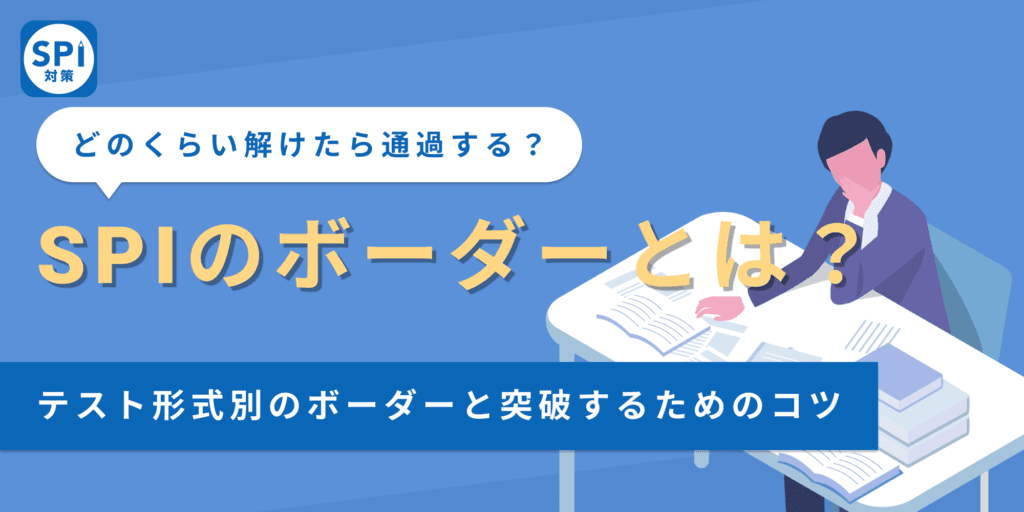 SPI
対策

どのくらい解けたら通過する？

SPIのボーダーとは？

テスト形式別のボーダーと突破するためのコツ